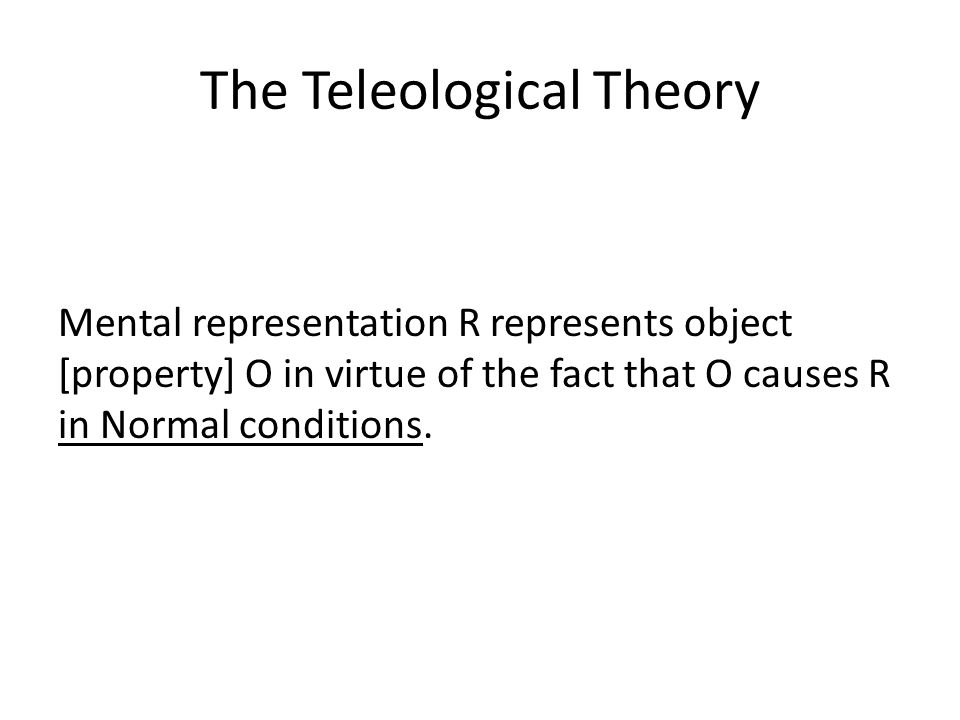 The Teleological Theory

Mental representation R represents object [property] O in virtue of the fact that O causes R in Normal conditions.